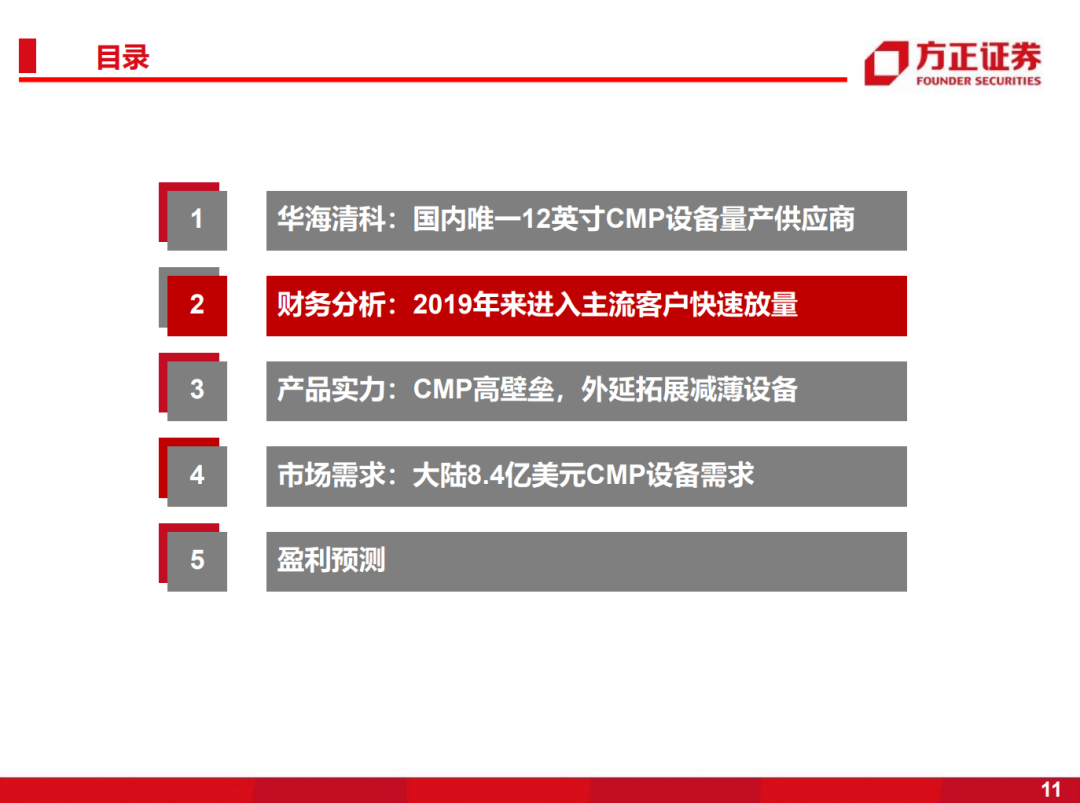 目录

方正证券
FOUNDER SECURITIES

1 华海清科：国内唯一12英寸CMP设备量产供应商

2 财务分析：2019年来进入主流客户快速放量

3 产品实力：CMP高壁垒，外延拓展减薄设备

4 市场需求：大陆8.4亿美元CMP设备需求

5 盈利预测

11